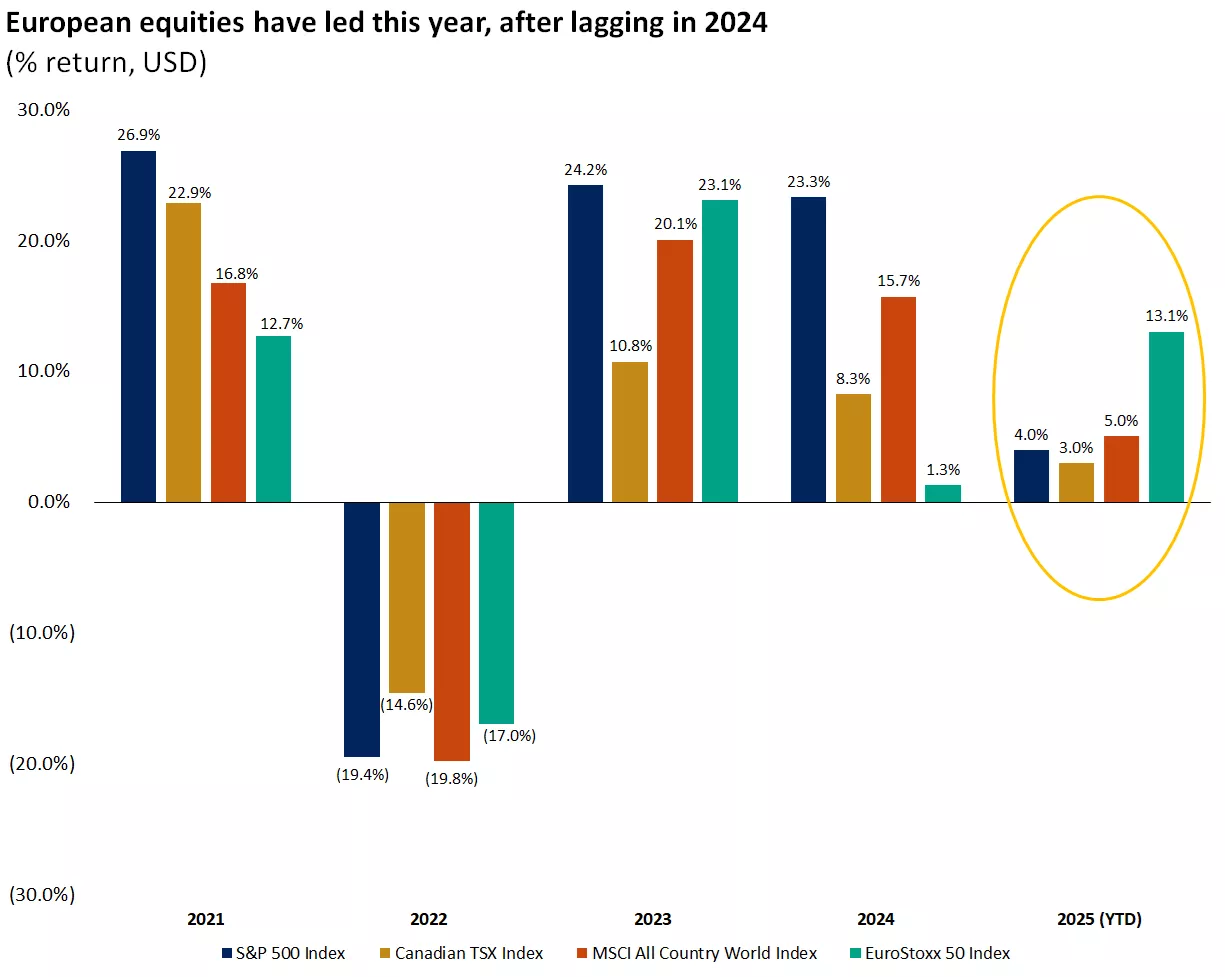 European equities have led this year, after lagging in 2024
(% return, USD)

30.0%
20.0%
10.0%
0.0%
(10.0%)
(20.0%)
(30.0%)

26.9%
22.9%
16.8%
12.7%
(19.4%)
(14.6%)
(19.8%)
(17.0%)
24.2%
10.8%
20.1%
23.1%
23.3%
8.3%
15.7%
1.3%
4.0%
3.0%
5.0%
13.1%

2021
2022
2023
2024
2025 (YTD)

S&P 500 Index
Canadian TSX Index
MSCI All Country World Index
EuroStoxx 50 Index